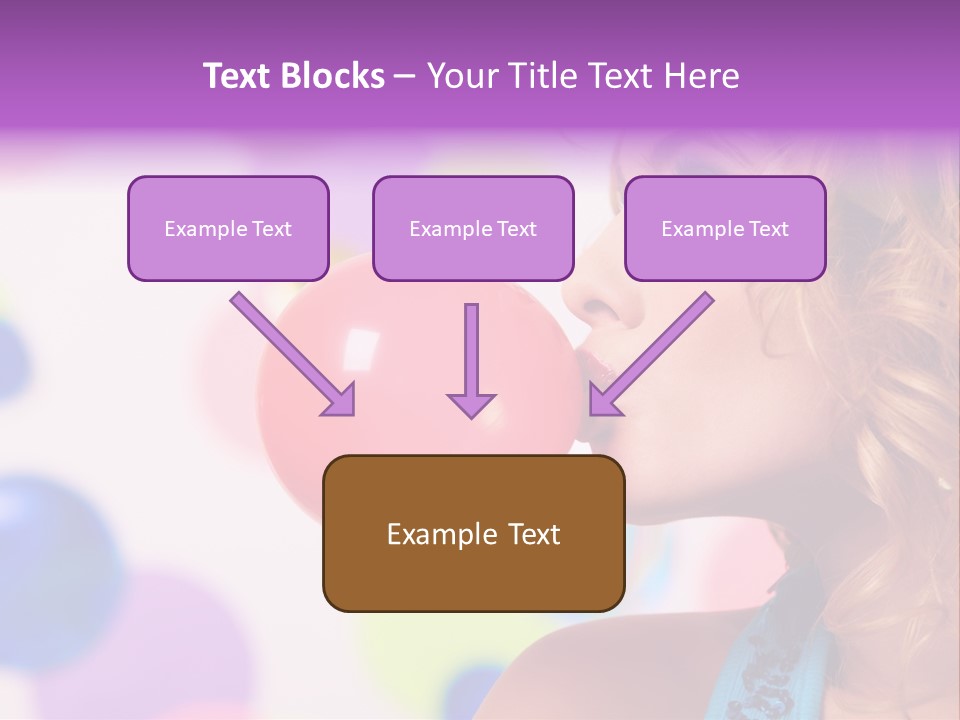 Text Blocks – Your Title Text Here

Example Text

Example Text

Example Text

Example Text